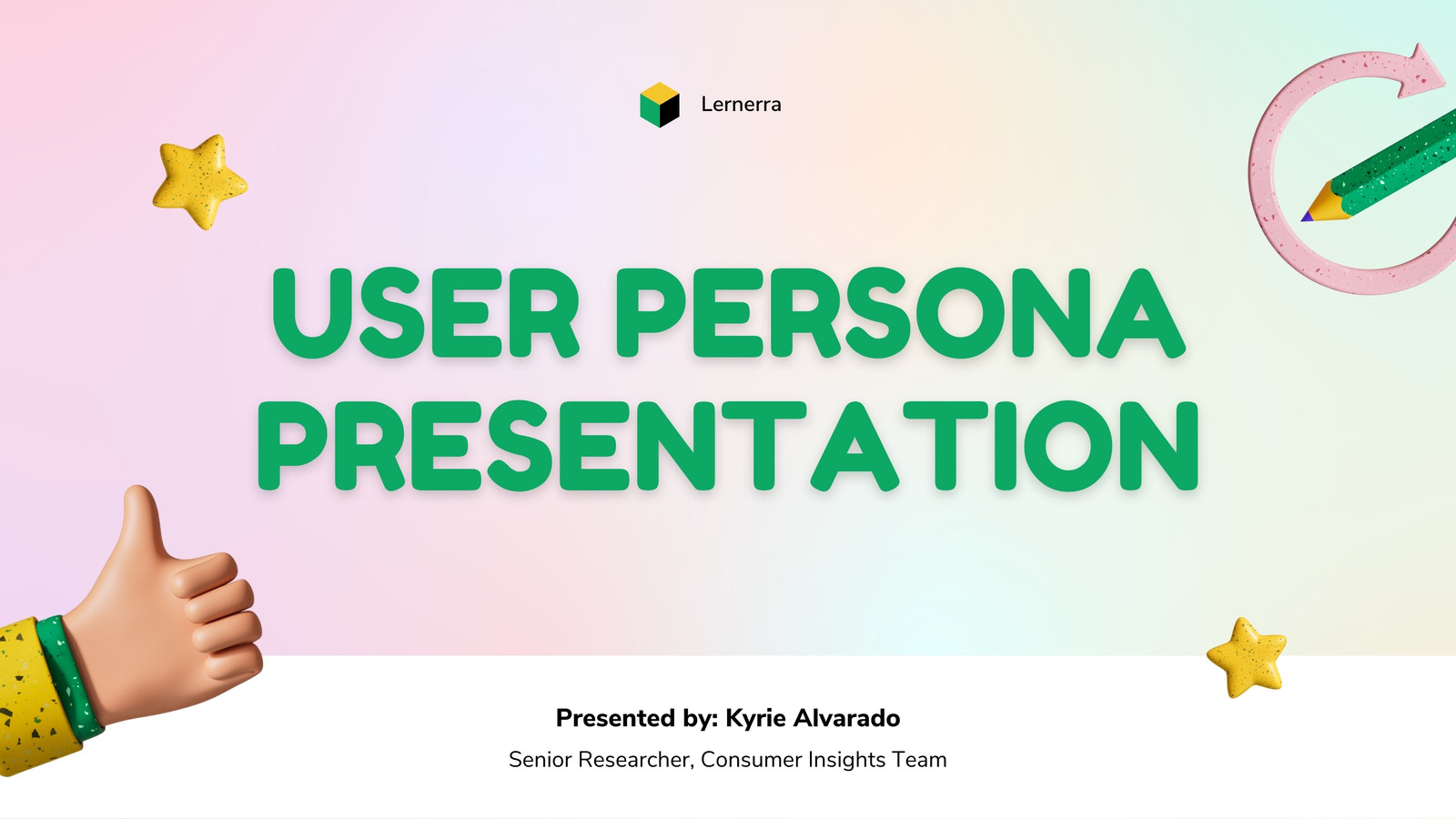 Lernerra

USER PERSONA PRESENTATION

Presented by: Kyrie Alvarado

Senior Researcher, Consumer Insights Team